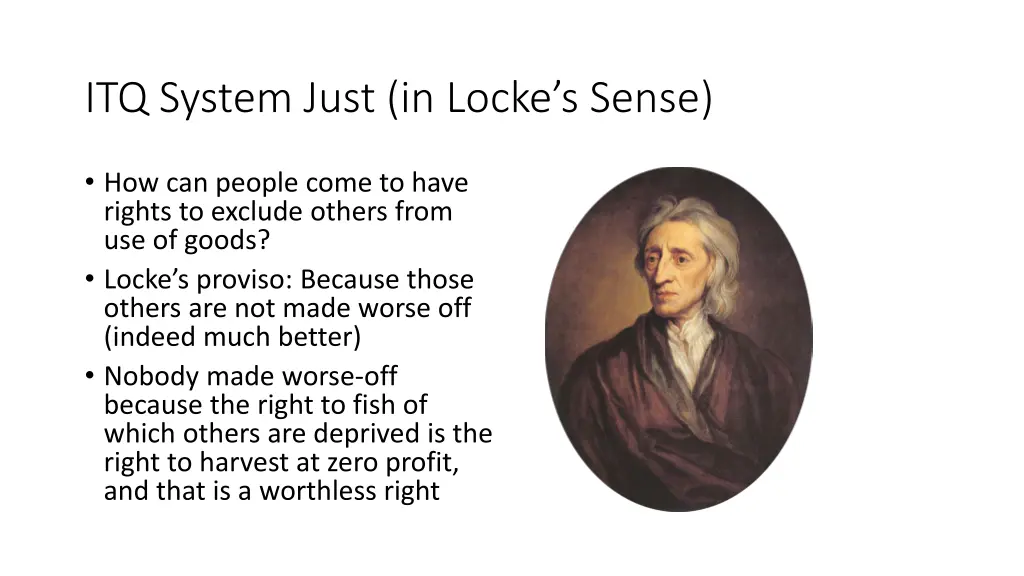 ITQ System Just (in Locke’s Sense)

• How can people come to have rights to exclude others from use of goods?
• Locke’s proviso: Because those others are not made worse off (indeed much better)
• Nobody made worse-off because the right to fish of which others are deprived is the right to harvest at zero profit, and that is a worthless right